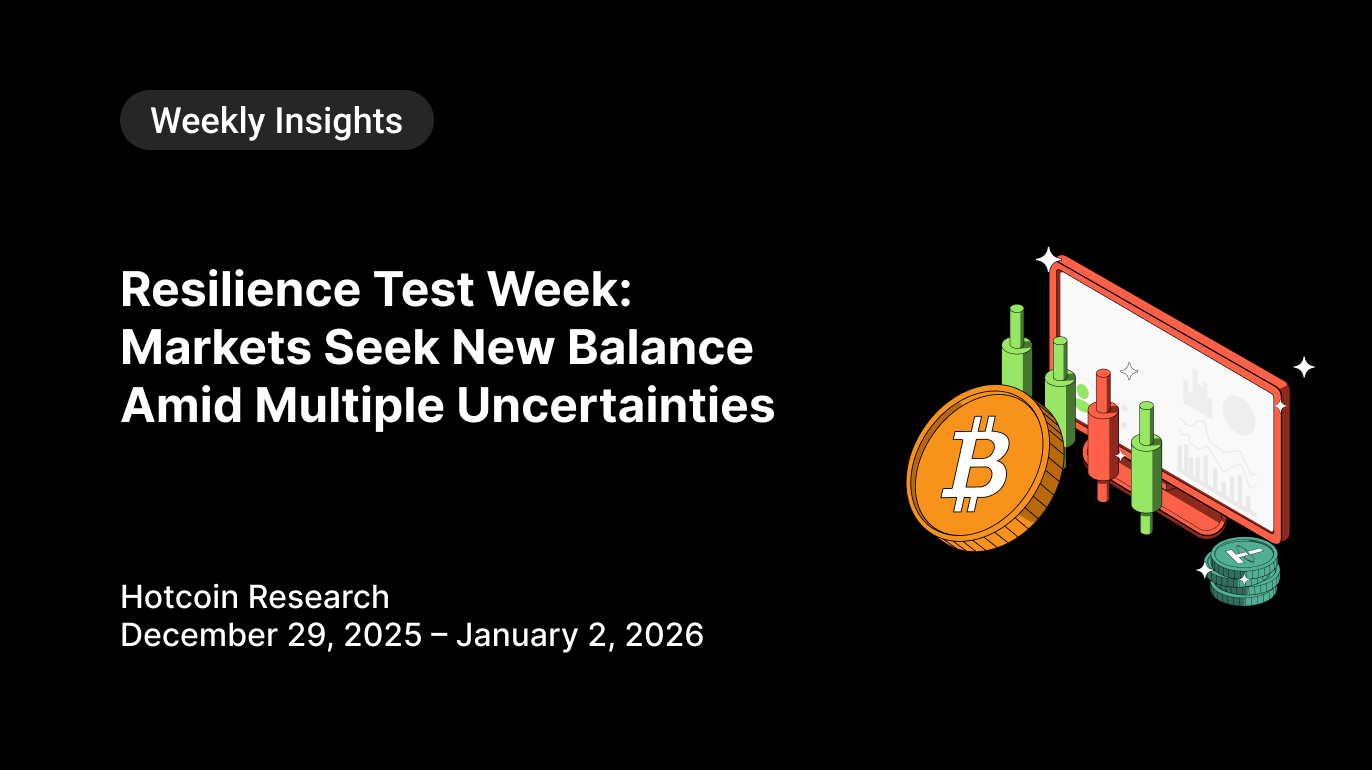 Weekly Insights

Resilience Test Week: Markets Seek New Balance Amid Multiple Uncertainties

Hotcoin Research
December 29, 2025 – January 2, 2026